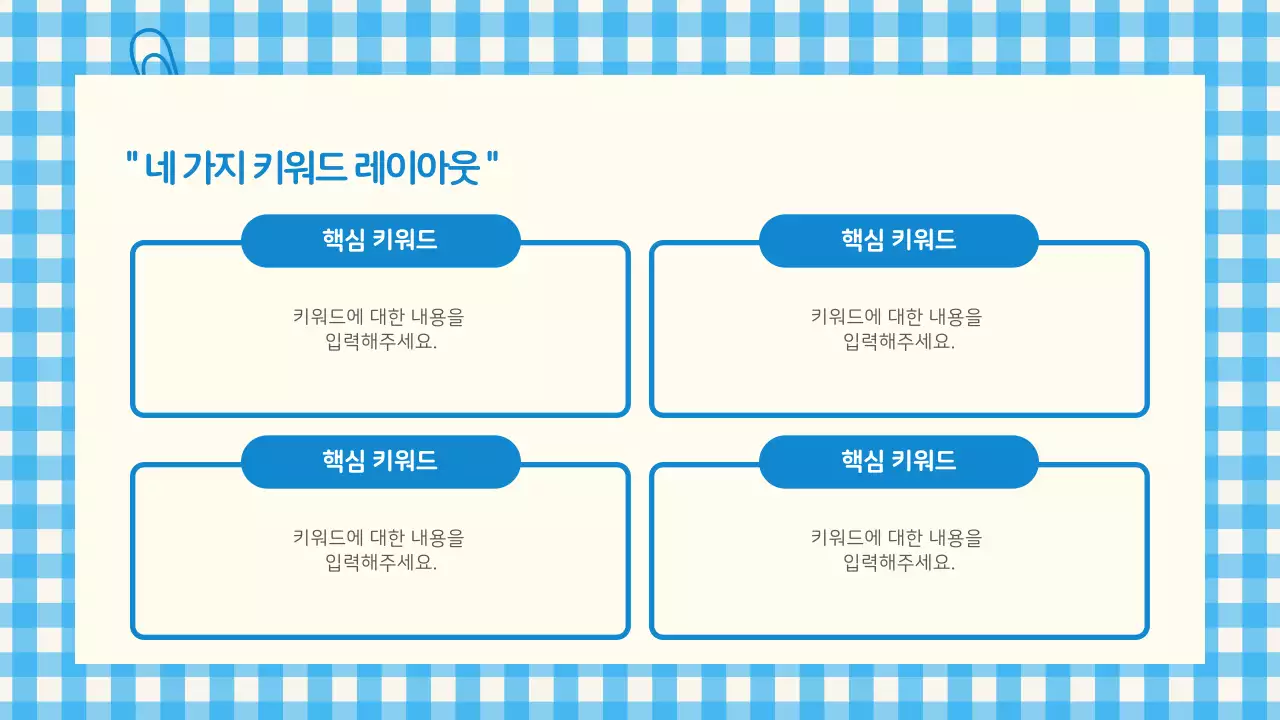 " 네 가지 키워드 레이아웃 "

핵심 키워드

키워드에 대한 내용을 입력해주세요.

핵심 키워드

키워드에 대한 내용을 입력해주세요.

핵심 키워드

키워드에 대한 내용을 입력해주세요.

핵심 키워드

키워드에 대한 내용을 입력해주세요.